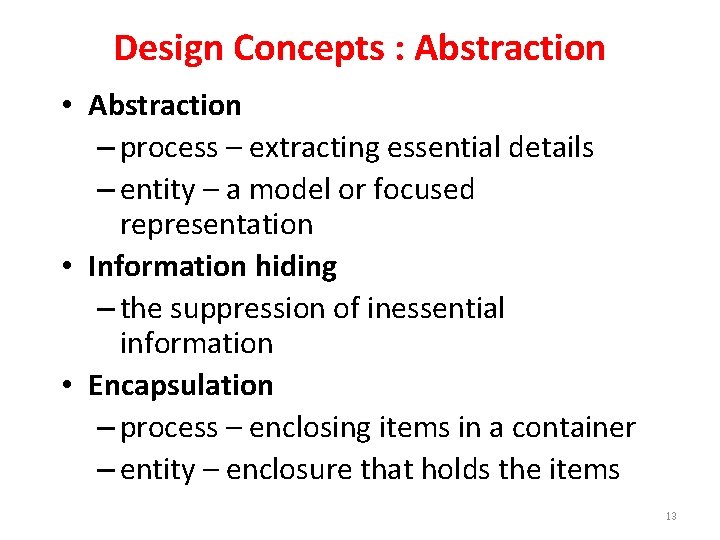 Design Concepts : Abstraction

• Abstraction
– process – extracting essential details
– entity – a model or focused representation
• Information hiding
– the suppression of inessential information
• Encapsulation
– process – enclosing items in a container
– entity – enclosure that holds the items

13